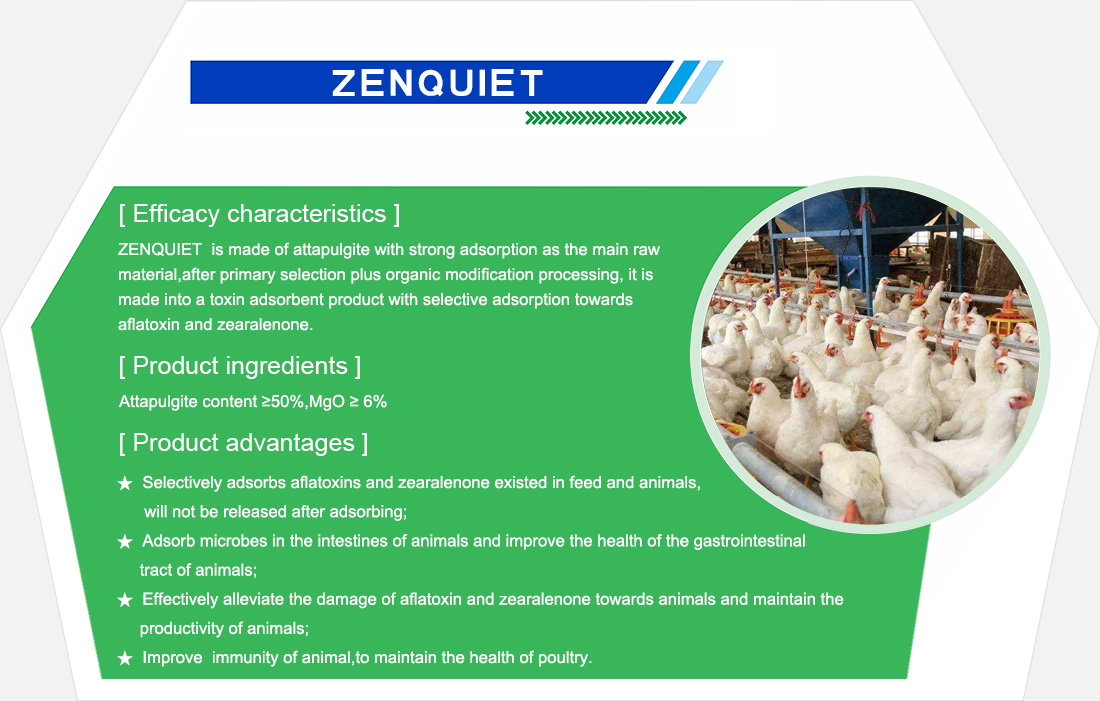 ZENQUIET

[ Efficacy characteristics ]

ZENQUIET is made of attapulgite with strong adsorption as the main raw material,after primary selection plus organic modification processing, it is made into a toxin adsorbent product with selective adsorption towards aflatoxin and zearalenone.

[ Product ingredients ]

Attapulgite content ≥50%,MgO ≥ 6%

[ Product advantages ]

★ Selectively adsorbs aflatoxins and zearalenone existed in feed and animals, will not be released after adsorbing;

★ Adsorb microbes in the intestines of animals and improve the health of the gastrointestinal tract of animals;

★ Effectively alleviate the damage of aflatoxin and zearalenone towards animals and maintain the productivity of animals;

★ Improve immunity of animal,to maintain the health of poultry.